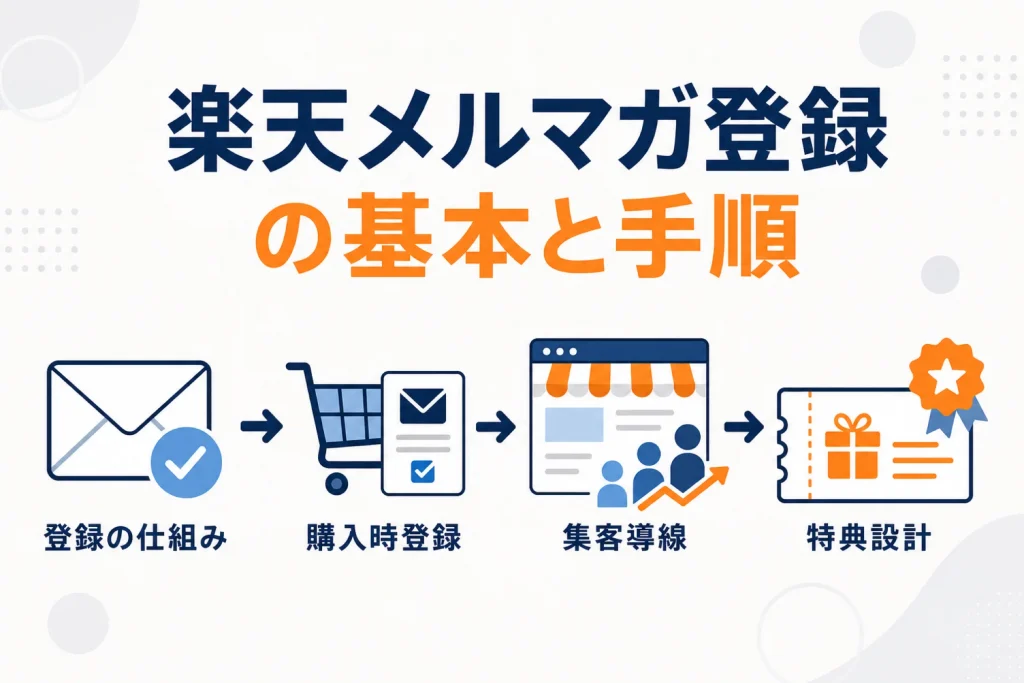 楽天メルマガ登録
の基本と手順

登録の仕組み

購入時登録

集客導線

特典設計